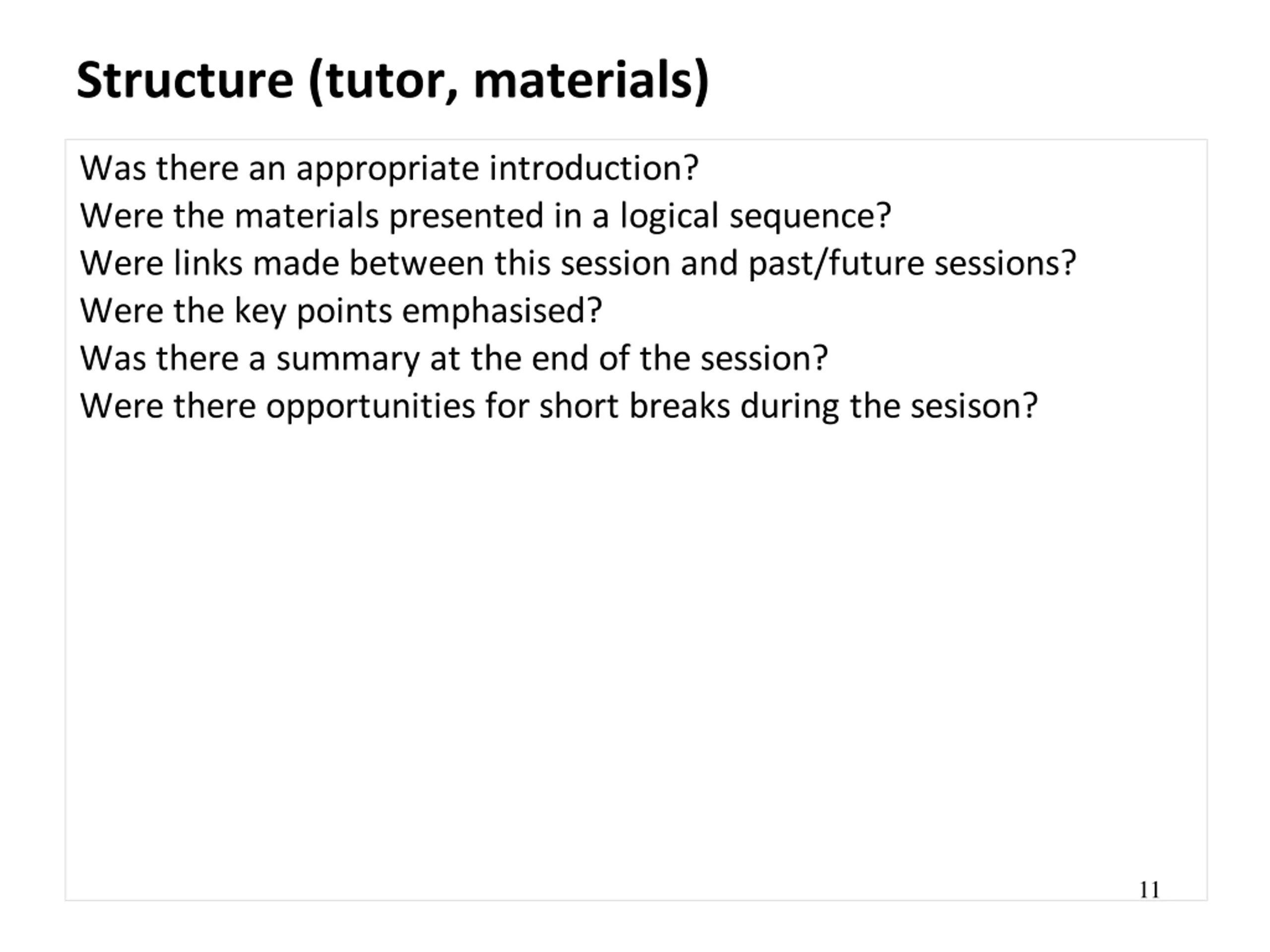 Structure (tutor, materials)

Was there an appropriate introduction?
Were the materials presented in a logical sequence?
Were links made between this session and past/future sessions?
Were the key points emphasised?
Was there a summary at the end of the session?
Were there opportunities for short breaks during the sesison?

11